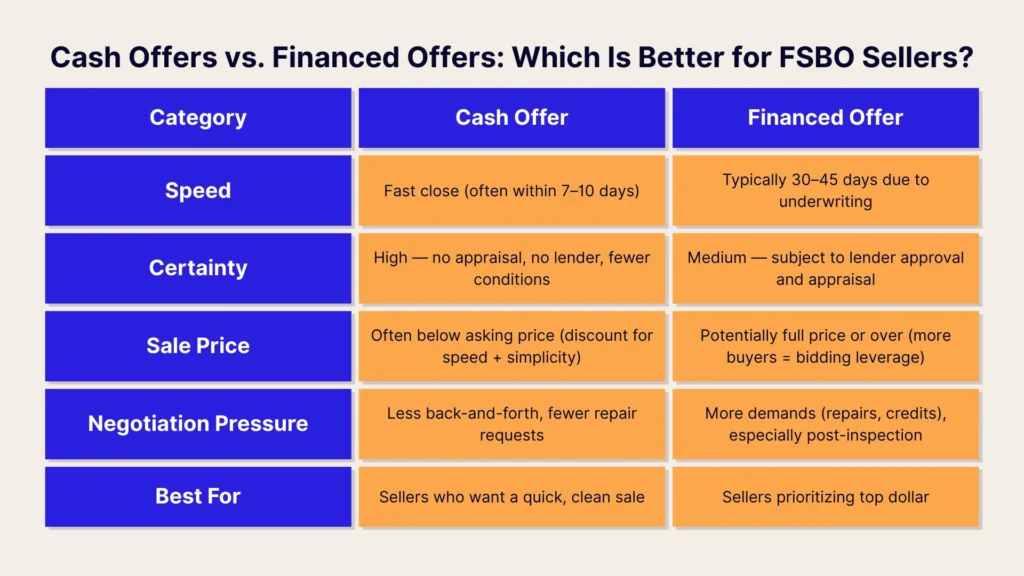 Cash Offers vs. Financed Offers: Which Is Better for FSBO Sellers?

| Category | Cash Offer | Financed Offer |
|---|---|---|
| Speed | Fast close (often within 7–10 days) | Typically 30–45 days due to underwriting |
| Certainty | High — no appraisal, no lender, fewer conditions | Medium — subject to lender approval and appraisal |
| Sale Price | Often below asking price (discount for speed + simplicity) | Potentially full price or over (more buyers = bidding leverage) |
| Negotiation Pressure | Less back-and-forth, fewer repair requests | More demands (repairs, credits), especially post-inspection |
| Best For | Sellers who want a quick, clean sale | Sellers prioritizing top dollar |